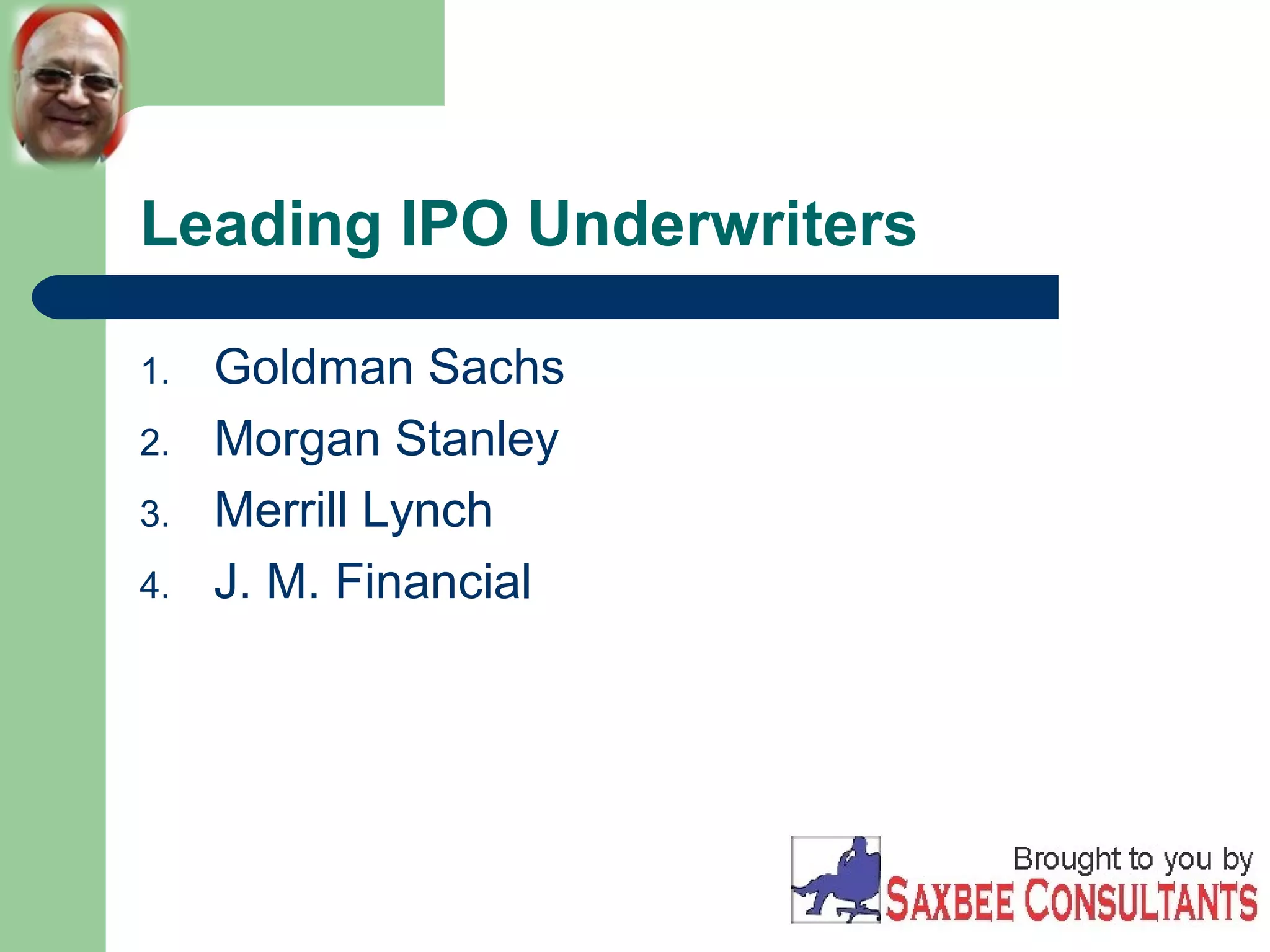 Leading IPO Underwriters

1. Goldman Sachs
2. Morgan Stanley
3. Merrill Lynch
4. J. M. Financial

Brought to you by
SAXBEE CONSULTANTS